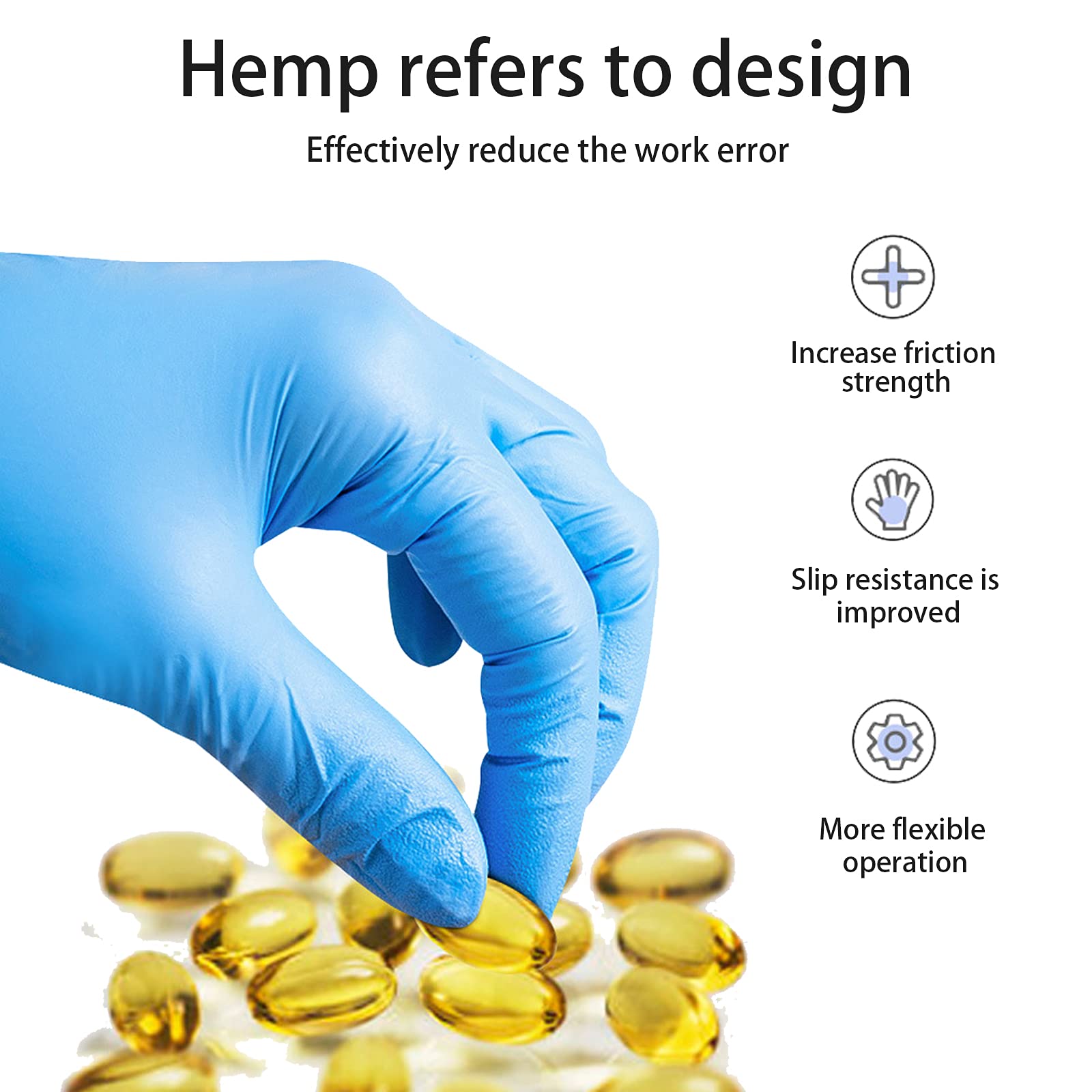 Hemp refers to design

Effectively reduce the work error

Increase friction strength

Slip resistance is improved

More flexible operation